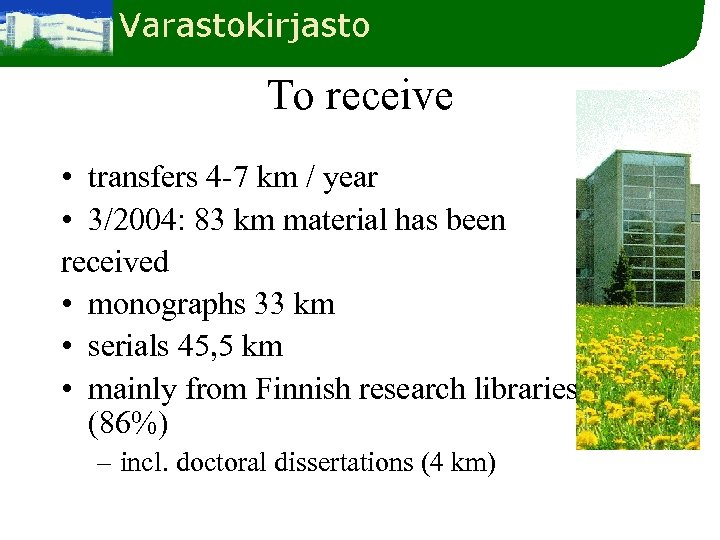 Varastokirjasto

To receive

• transfers 4-7 km / year
• 3/2004: 83 km material has been received
• monographs 33 km
• serials 45,5 km
• mainly from Finnish research libraries (86%)
– incl. doctoral dissertations (4 km)